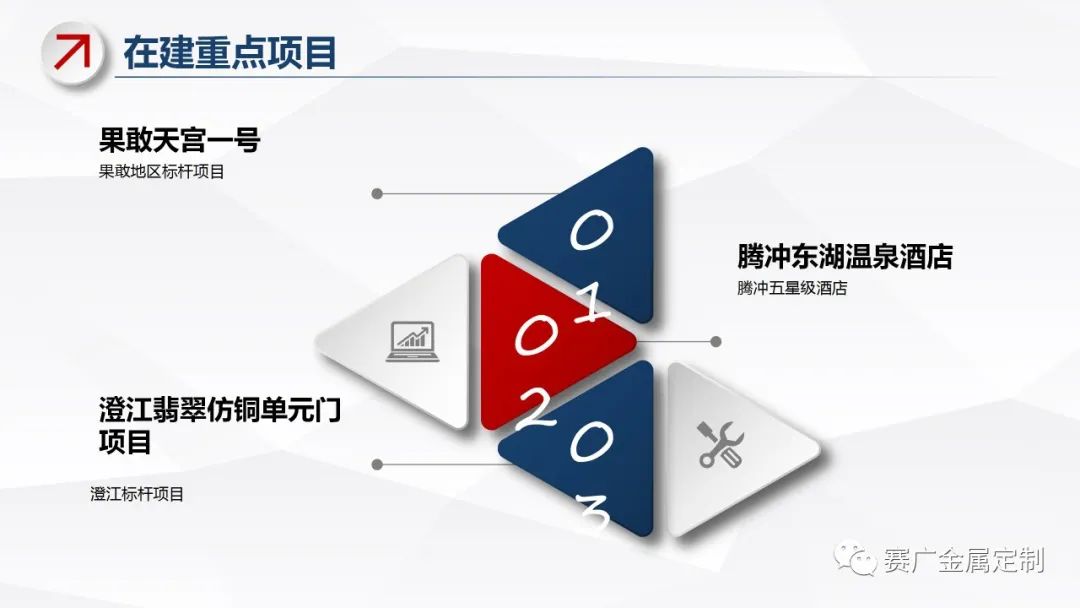 在建重点项目

果敢天宫一号

果敢地区标杆项目

01

腾冲东湖温泉酒店

腾冲五星级酒店

02

澄江翡翠仿铜单元门项目

澄江标杆项目

03

赛广金属定制